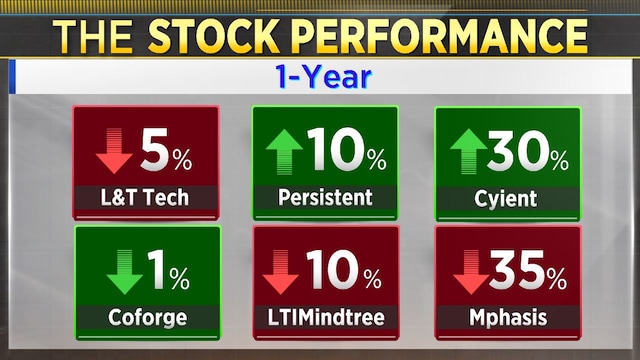 THE STOCK PERFORMANCE

1-Year

5%
L&T Tech

10%
Persistent

30%
Cyient

1%
Coforge

10%
LTIMindtree

35%
Mphasis